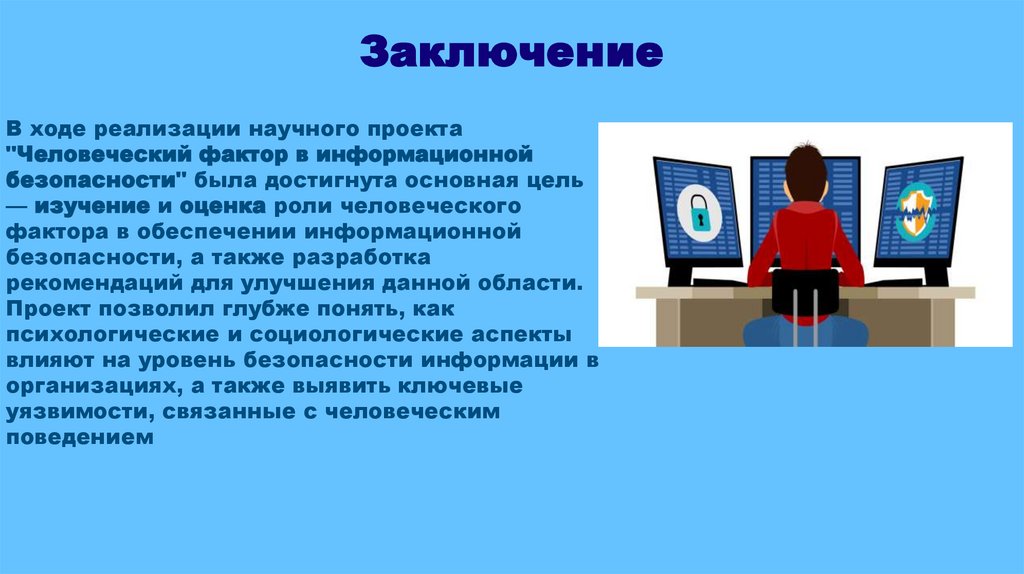 Заключение

В ходе реализации научного проекта "Человеческий фактор в информационной безопасности" была достигнута основная цель — изучение и оценка роли человеческого фактора в обеспечении информационной безопасности, а также разработка рекомендаций для улучшения данной области. Проект позволил глубже понять, как психологические и социологические аспекты влияют на уровень безопасности информации в организациях, а также выявить ключевые уязвимости, связанные с человеческим поведением